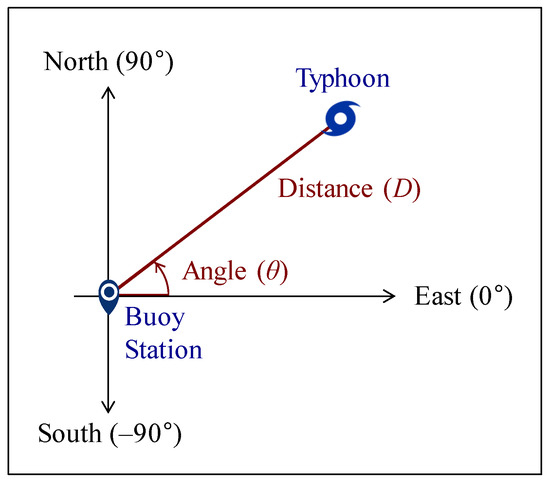 North (90°)

Typhoon

Distance ($D$)

Angle ($\theta$)

East (0°)

Buoy Station

South (–90°)